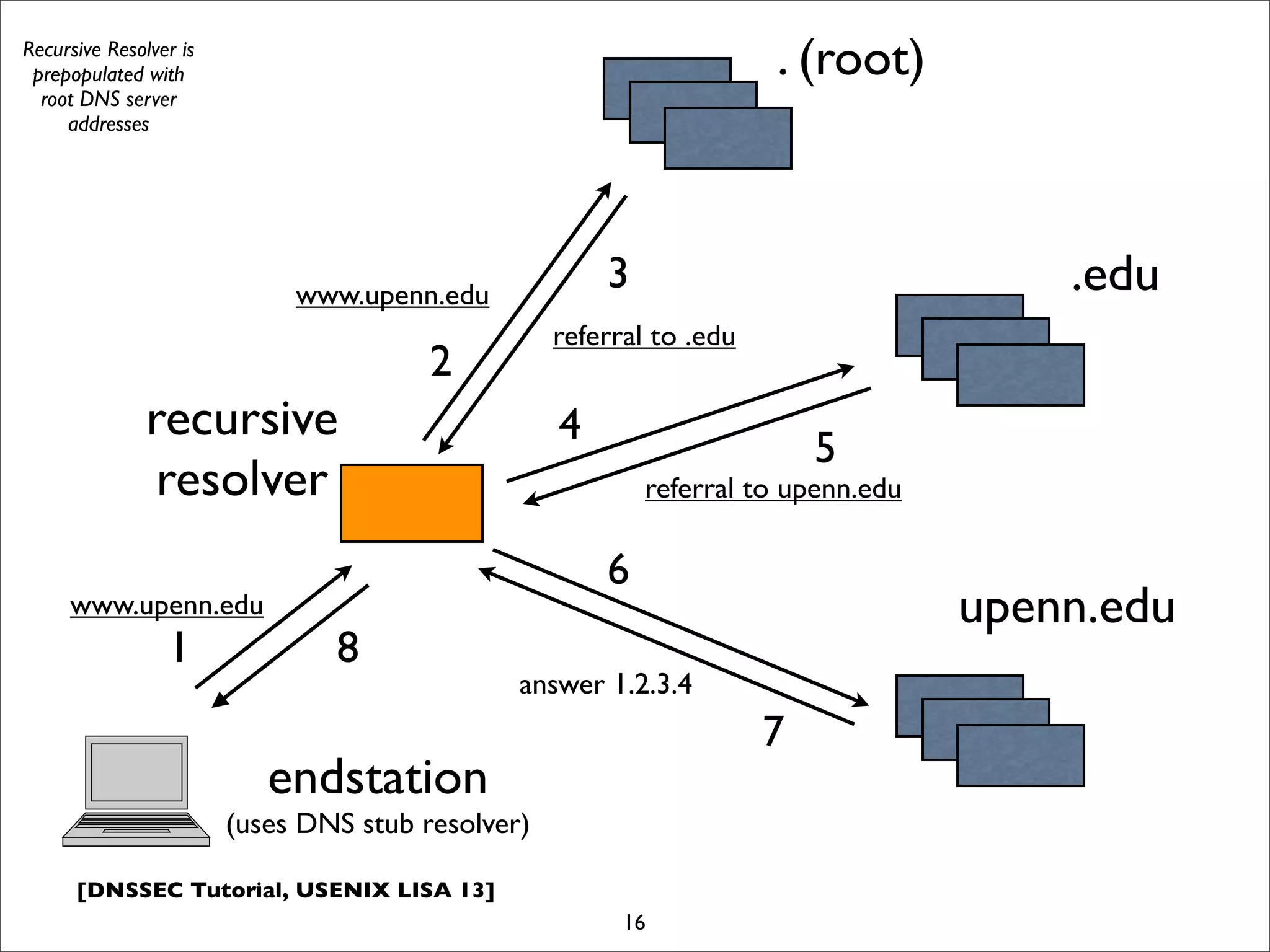 Recursive Resolver is prepopulated with root DNS server addresses

. (root)

www.upenn.edu

2

3

referral to .edu

.edu

recursive resolver

4

5

referral to upenn.edu

6

upenn.edu

www.upenn.edu

1

8

answer 1.2.3.4

7

endstation

(uses DNS stub resolver)

[DNSSEC Tutorial, USENIX LISA 13]

16